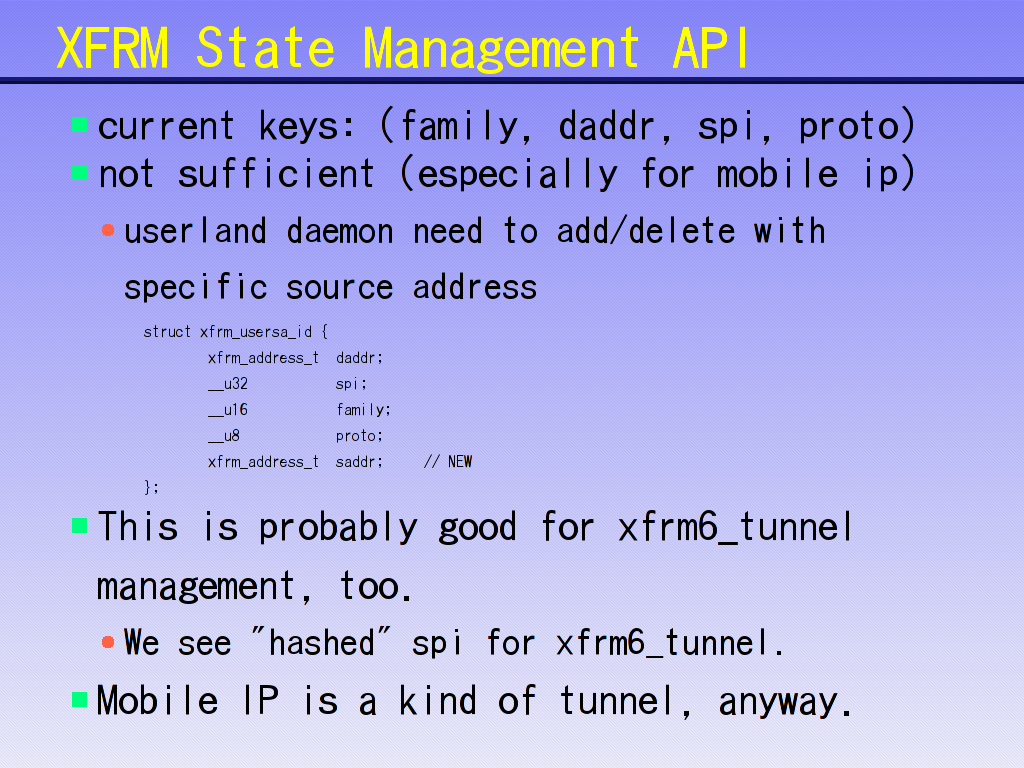 XFRM State Management API

current keys: (family, daddr, spi, proto)

not sufficient (especially for mobile ip)

userland daemon need to add/delete with specific source address

struct xfrm_usersa_id {
xfrm_address_t daddr;
__u32 spi;
__u16 family;
__u8 proto;
xfrm_address_t saddr; // NEW
};

This is probably good for xfrm6_tunnel management, too.

We see "hashed" spi for xfrm6_tunnel.

Mobile IP is a kind of tunnel, anyway.